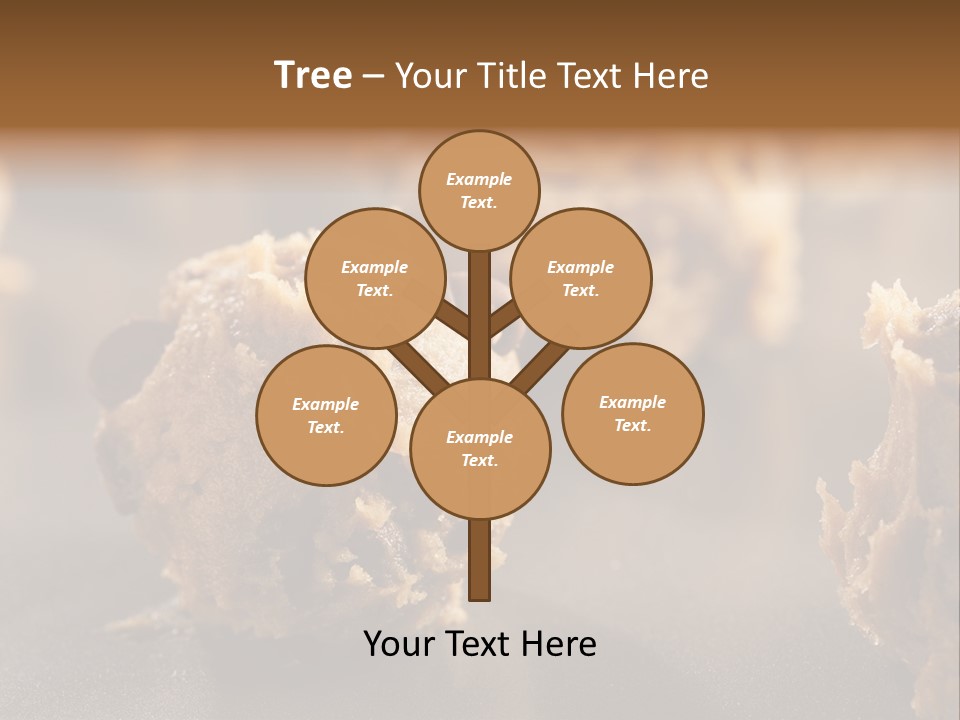 Tree – Your Title Text Here

Example Text.

Example Text.

Example Text.

Example Text.

Example Text.

Example Text.

Your Text Here